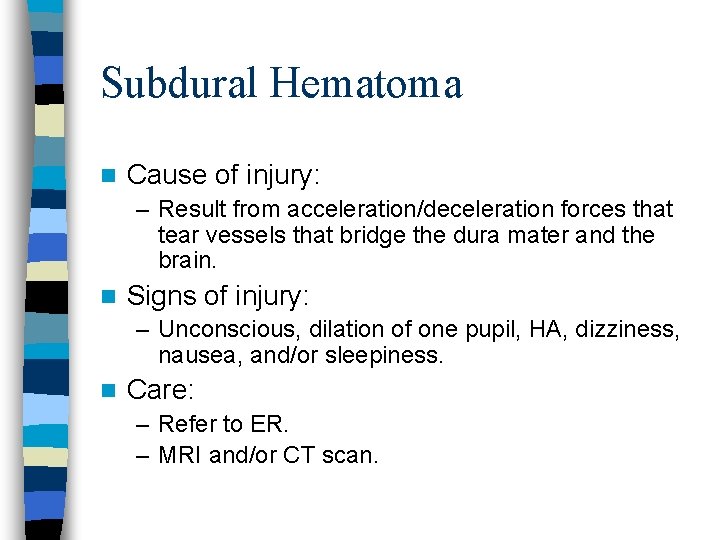 Subdural Hematoma

Cause of injury:

– Result from acceleration/deceleration forces that tear vessels that bridge the dura mater and the brain.

Signs of injury:

– Unconscious, dilation of one pupil, HA, dizziness, nausea, and/or sleepiness.

Care:

– Refer to ER.

– MRI and/or CT scan.